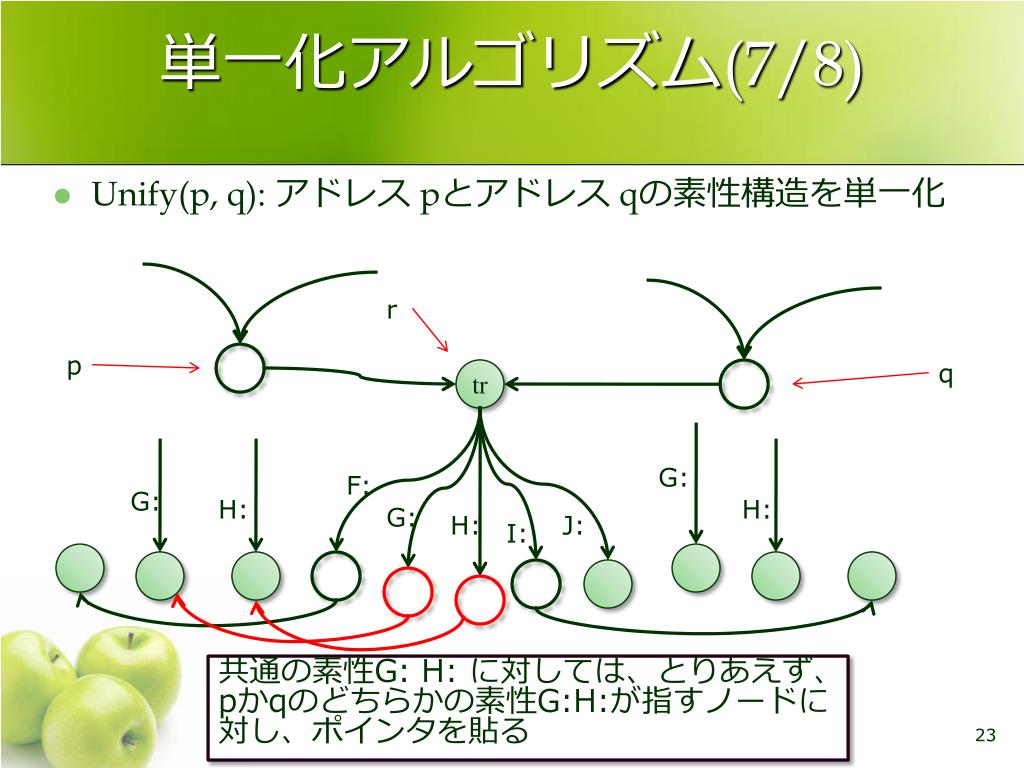 単一化アルゴリズム(7/8)

Unify(p, q): アドレス pとアドレス qの素性構造を単一化

r

p

tr

q

G:

H:

F:

G:

H:

I:

J:

G:

H:

共通の素性G: H: に対しては、とりあえず、pかqのどちらかの素性G:H:が指すノードに対し、ポインタを貼る

23